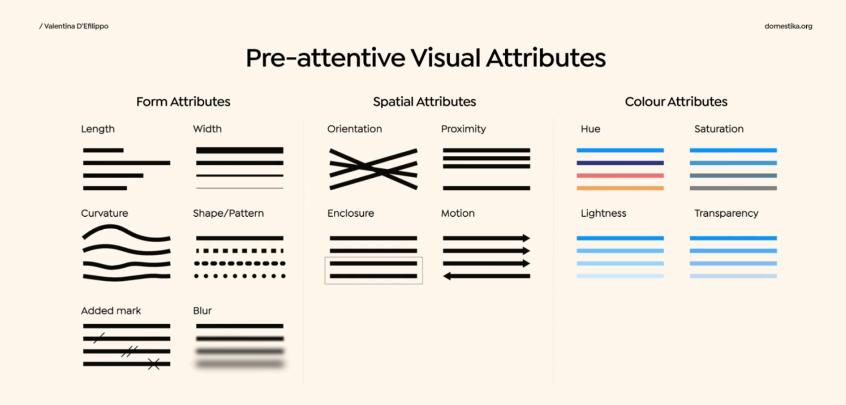 / Valentina D'Efilippo

domestika.org

Pre-attentive Visual Attributes

Form Attributes

Length

Width

Curvature

Shape/Pattern

Added mark

Blur

Spatial Attributes

Orientation

Proximity

Enclosure

Motion

Colour Attributes

Hue

Saturation

Lightness

Transparency